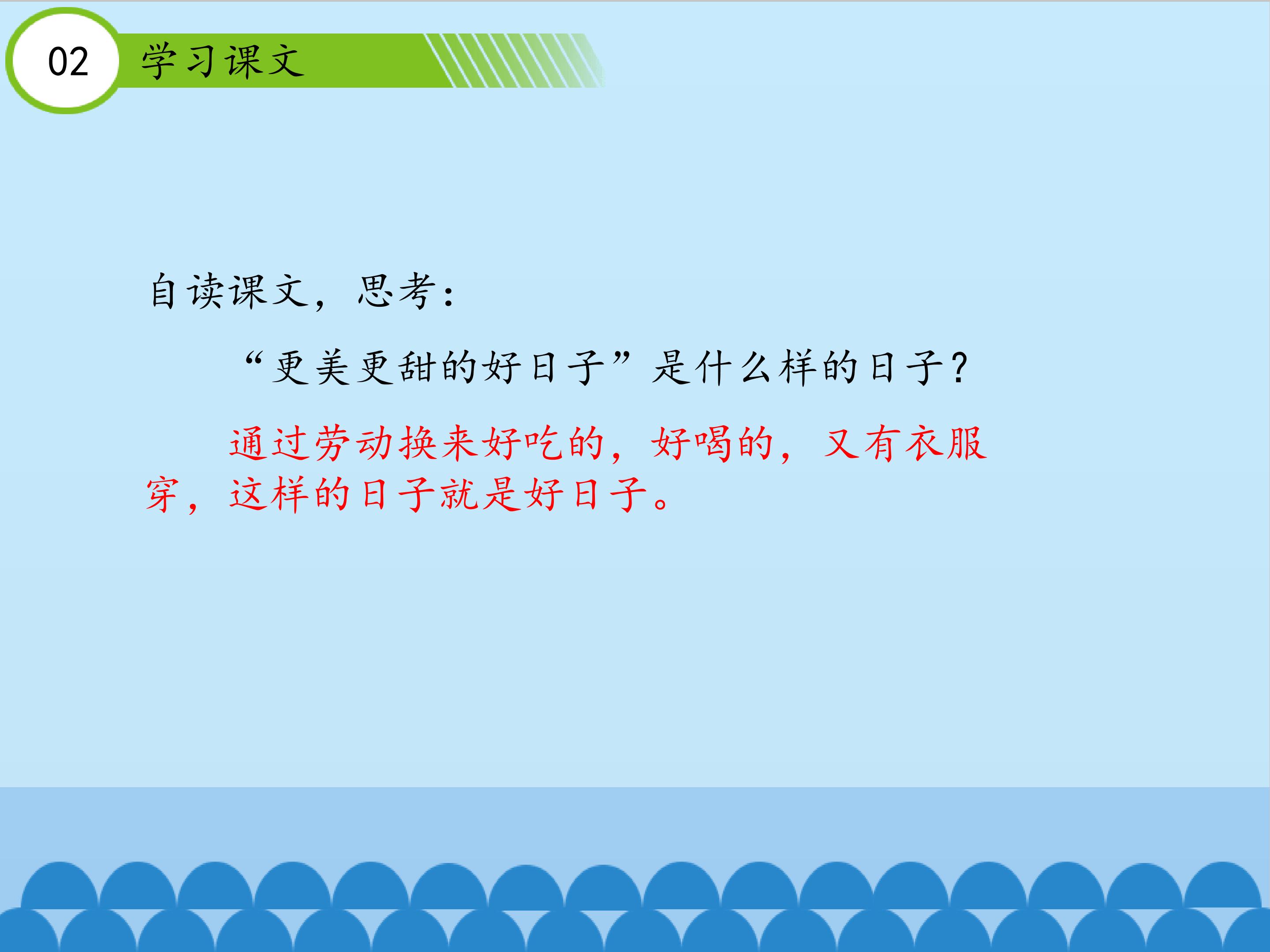 02 学习课文

自读课文，思考：

“更美更甜的好日子”是什么样的日子？

通过劳动换来好吃的，好喝的，又有衣服穿，这样的日子就是好日子。